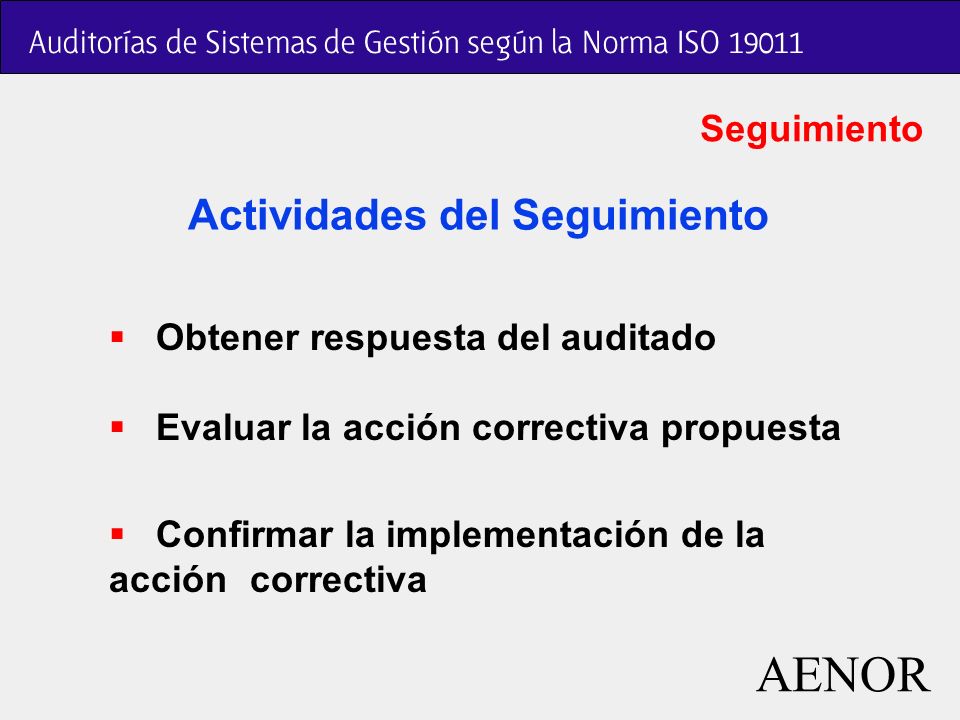 Auditorías de Sistemas de Gestión según la Norma ISO 19011

Seguimiento

Actividades del Seguimiento

▪ Obtener respuesta del auditado

▪ Evaluar la acción correctiva propuesta

▪ Confirmar la implementación de la acción correctiva

AENOR